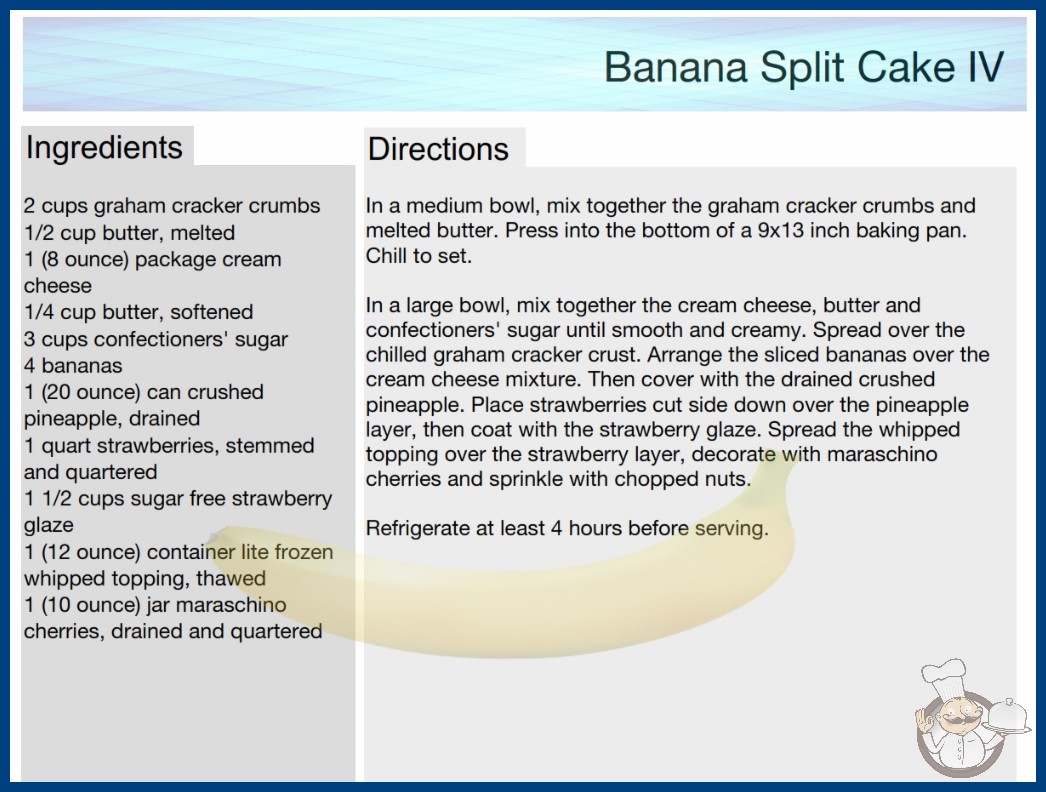 Banana Split Cake IV

Ingredients

2 cups graham cracker crumbs
1/2 cup butter, melted
1 (8 ounce) package cream cheese
1/4 cup butter, softened
3 cups confectioners' sugar
4 bananas
1 (20 ounce) can crushed pineapple, drained
1 quart strawberries, stemmed and quartered
1 1/2 cups sugar free strawberry glaze
1 (12 ounce) container lite frozen whipped topping, thawed
1 (10 ounce) jar maraschino cherries, drained and quartered

Directions

In a medium bowl, mix together the graham cracker crumbs and melted butter. Press into the bottom of a 9x13 inch baking pan. Chill to set.

In a large bowl, mix together the cream cheese, butter and confectioners' sugar until smooth and creamy. Spread over the chilled graham cracker crust. Arrange the sliced bananas over the cream cheese mixture. Then cover with the drained crushed pineapple. Place strawberries cut side down over the pineapple layer, then coat with the strawberry glaze. Spread the whipped topping over the strawberry layer, decorate with maraschino cherries and sprinkle with chopped nuts.

Refrigerate at least 4 hours before serving.